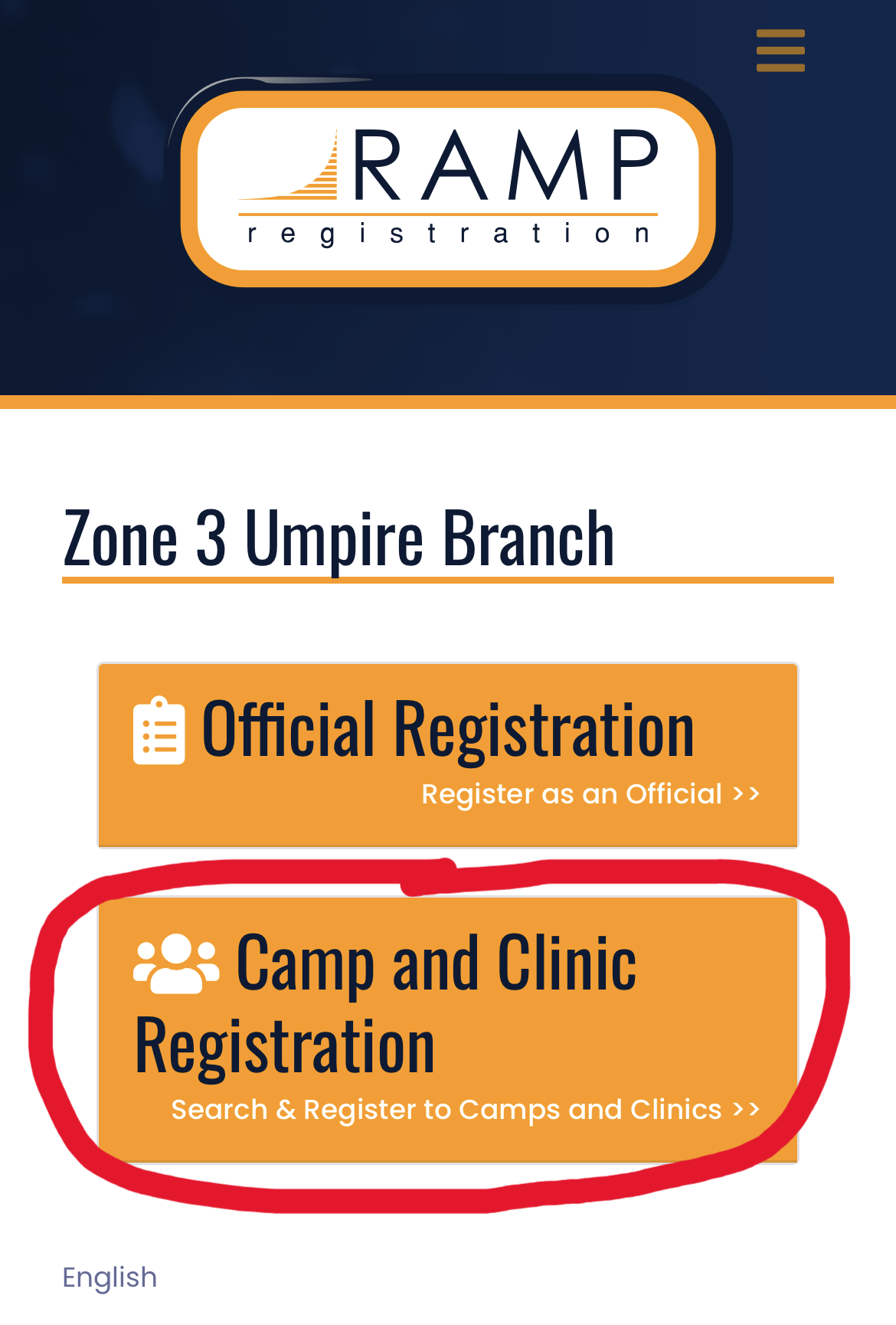 RAMP
registration

Zone 3 Umpire Branch

Official Registration
Register as an Official >>

Camp and Clinic Registration
Search & Register to Camps and Clinics >>

English